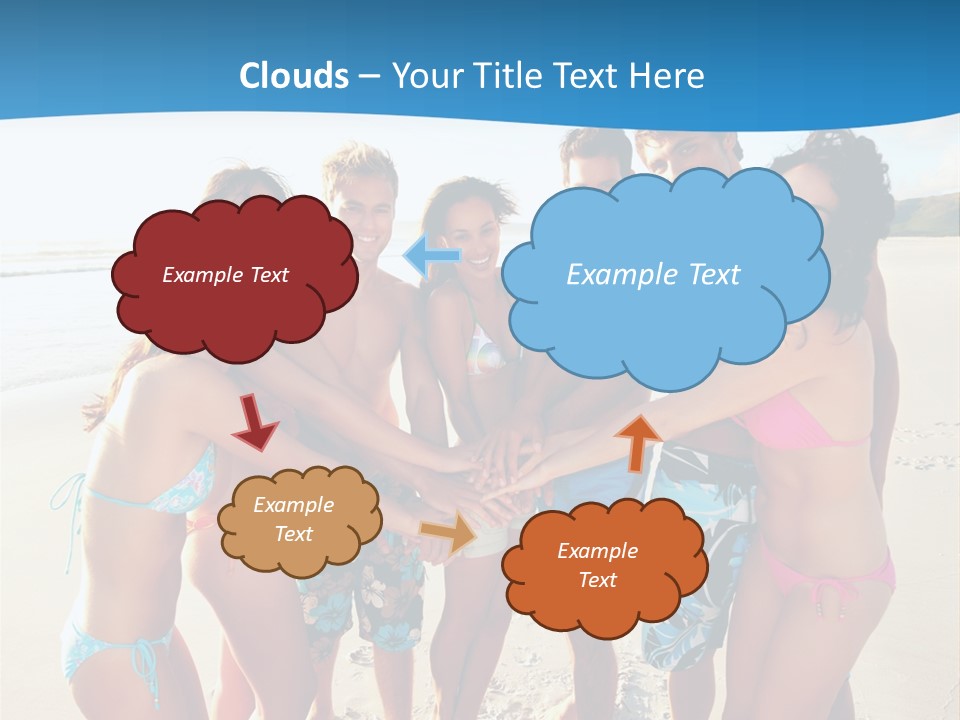 Clouds – Your Title Text Here

Example Text

Example Text

Example Text

Example Text